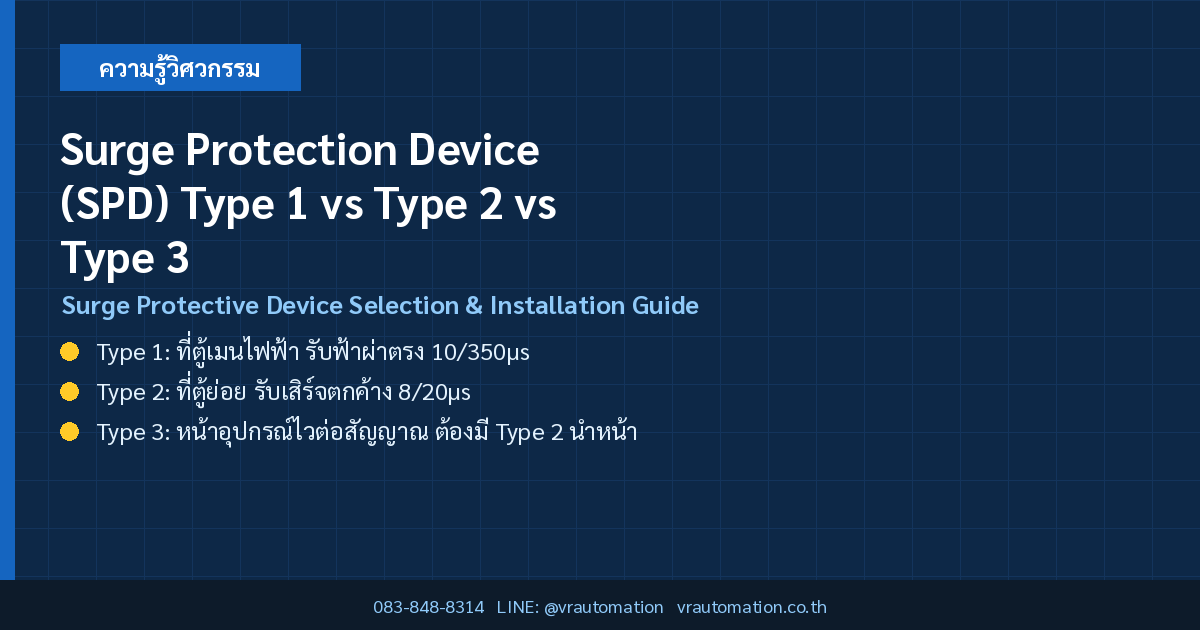 ความรู้วิศวกรรม

Surge Protection Device (SPD) Type 1 vs Type 2 vs Type 3

Surge Protective Device Selection & Installation Guide

Type 1: ที่ตู้เมนไฟฟ้า รับฟ้าผ่าตรง 10/350μs

Type 2: ที่ตู้ย่อย รับเสิร์จตกค้าง 8/20μs

Type 3: หน้าอุปกรณ์ไวต่อสัญญาณ ต้องมี Type 2 นำหน้า

083-848-8314 LINE: @vrautomation vrautomation.co.th